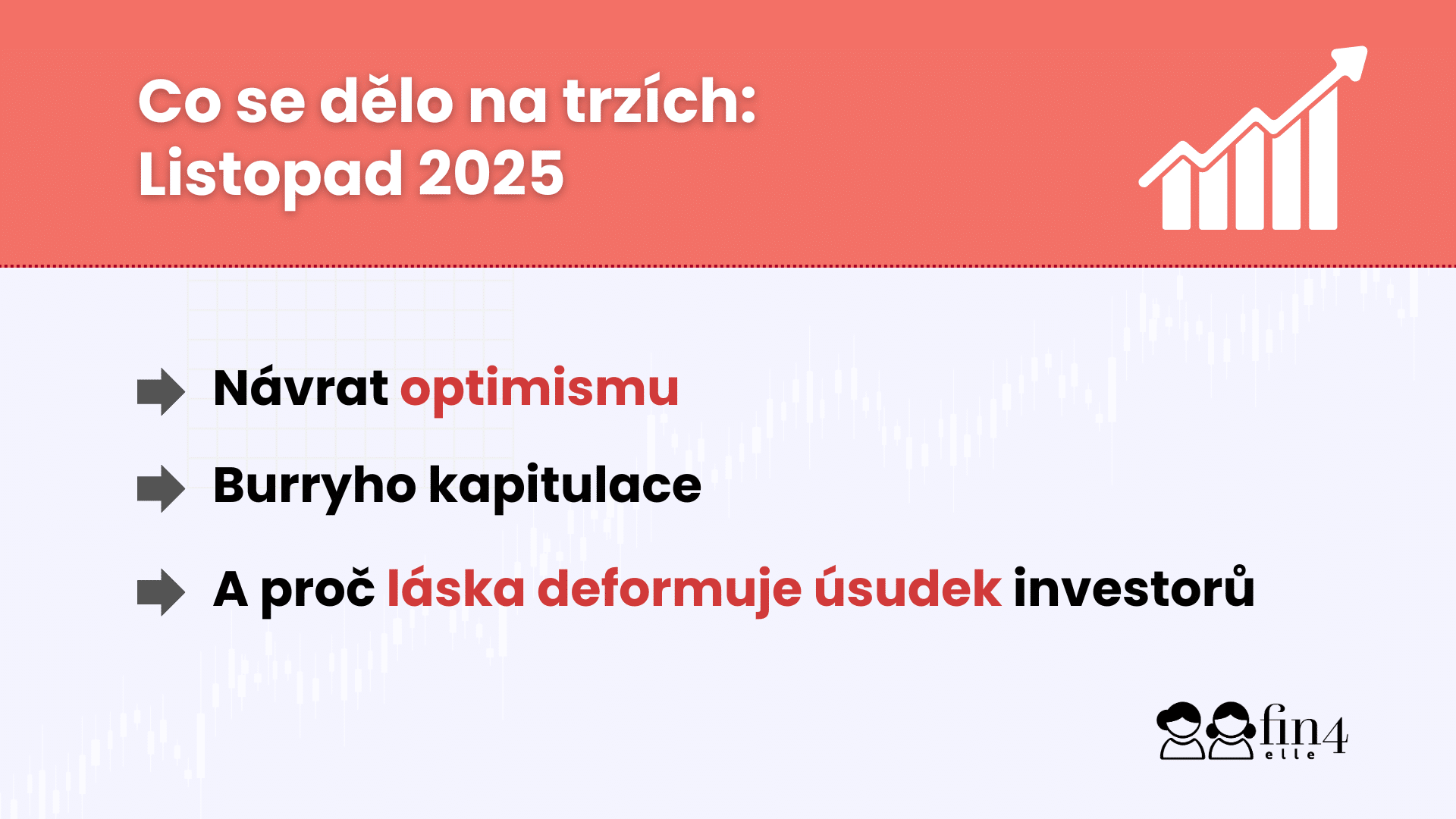 Co se dělo na trzích:
Listopad 2025

Návrat optimismu

Burryho kapitulace

A proč láska deformuje úsudek investorů

fin4 elle